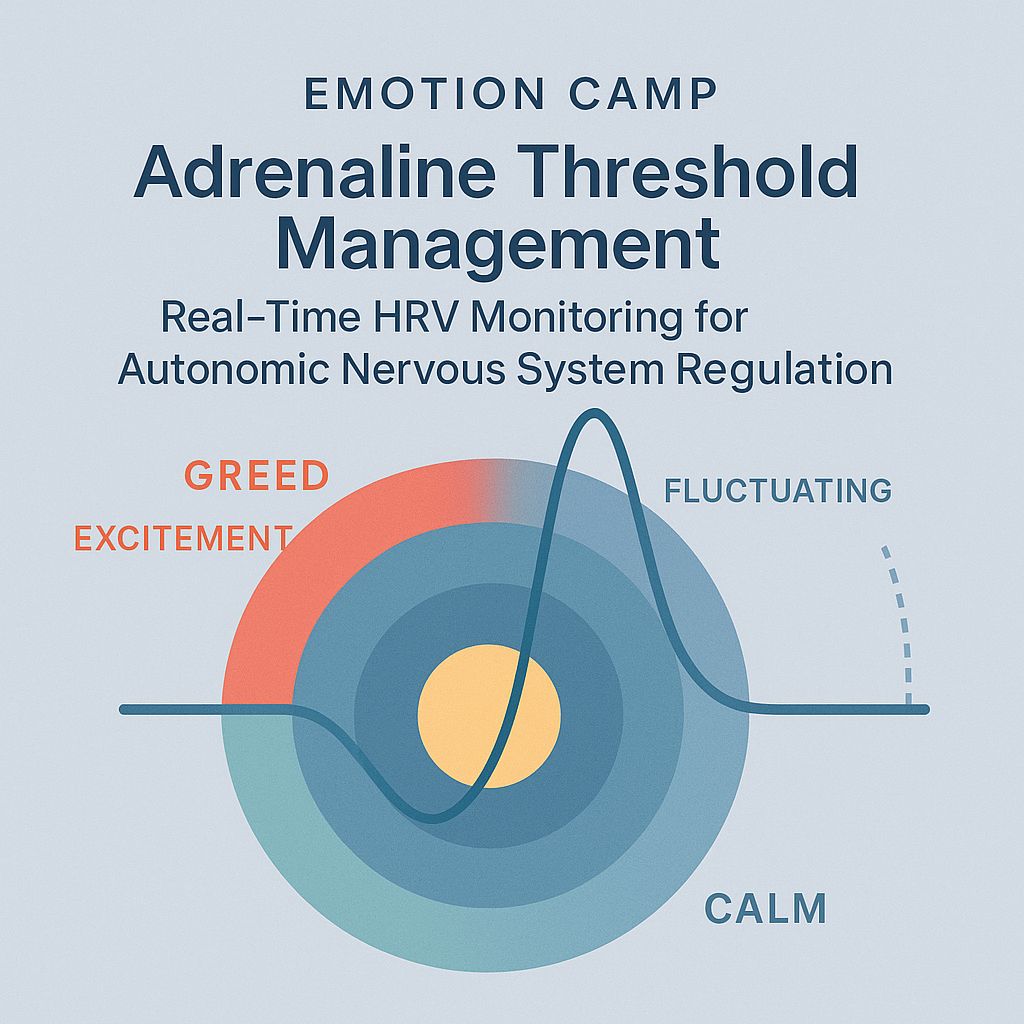 EMOTION CAMP

Adrenaline Threshold Management

Real-Time HRV Monitoring for Autonomic Nervous System Regulation

GREED

EXCITEMENT

FLUCTUATING

CALM